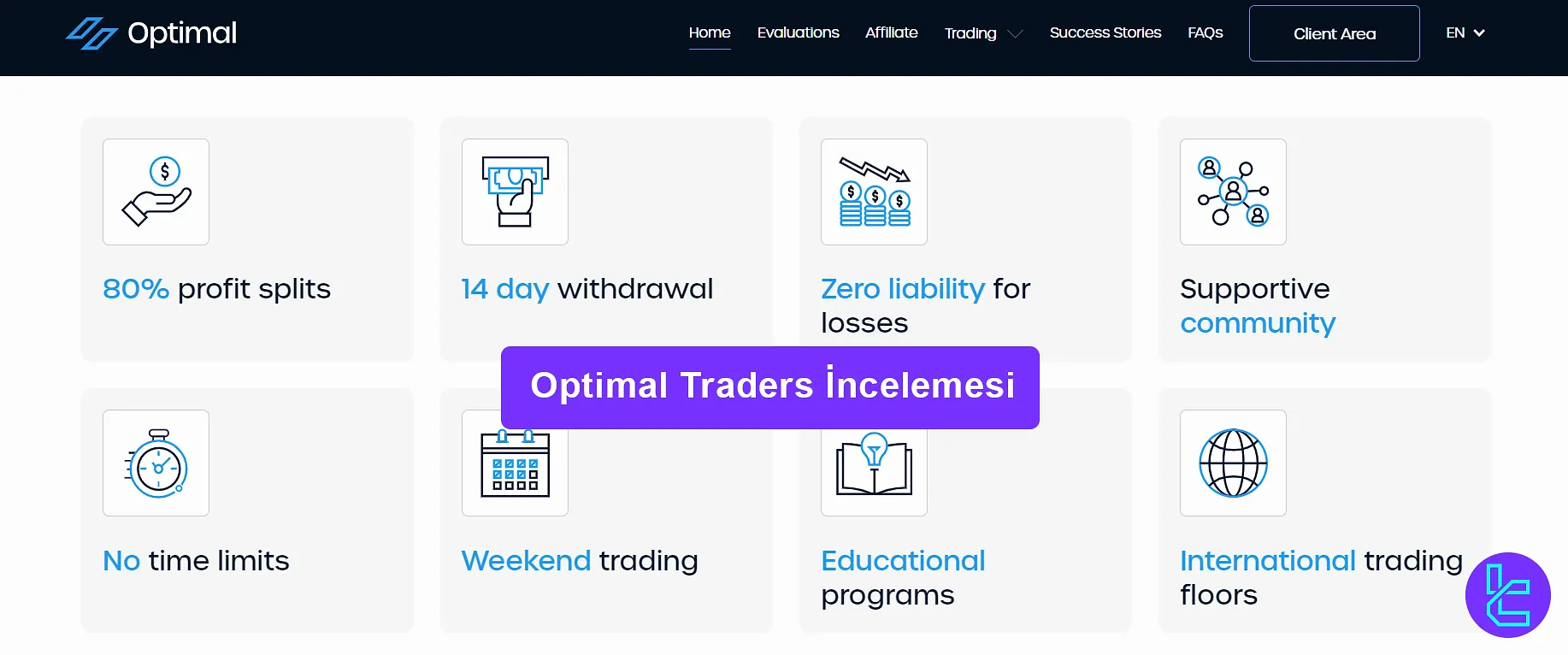 Optimal

Home Evaluations Affiliate Trading Success Stories FAQs Client Area EN

80% profit splits

14 day withdrawal

Zero liability for losses

Supportive community

Optimal Traders İncelemesi

No time limits

Weekend trading

Educational programs

International trading floors